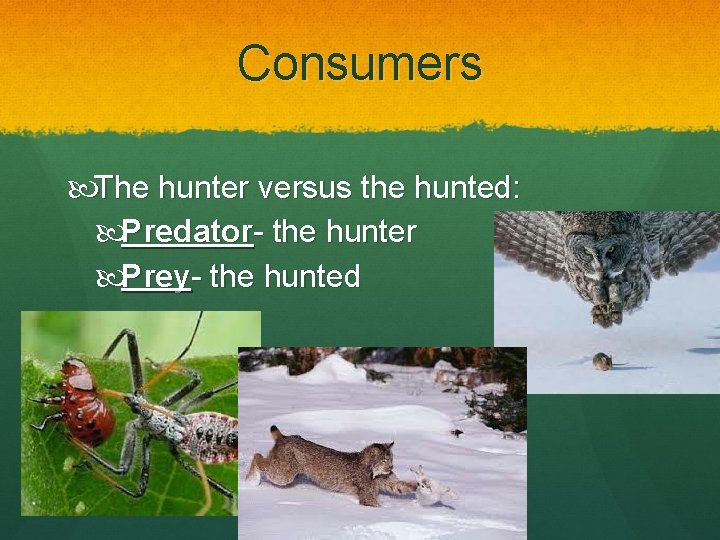 Consumers

The hunter versus the hunted:

Predator- the hunter

Prey- the hunted